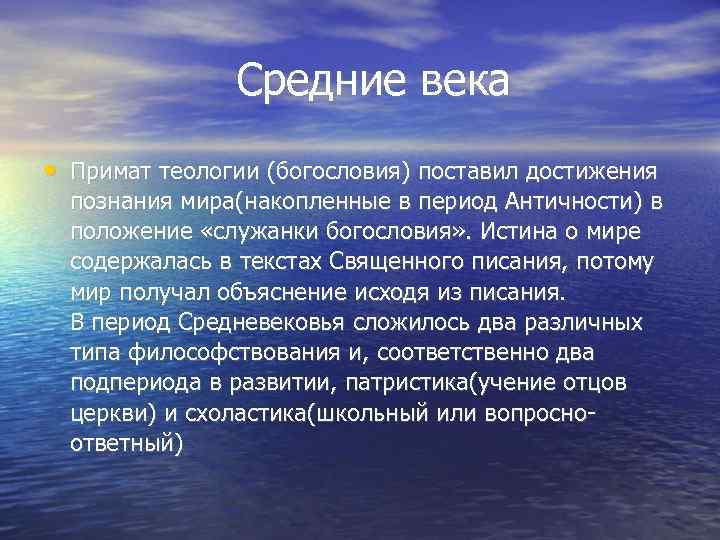 Средние века

• Примат теологии (богословия) поставил достижения познания мира(накопленные в период Античности) в положение «служанки богословия». Истина о мире содержалась в текстах Священного писания, потому мир получал объяснение исходя из писания.
В период Средневековья сложилось два различных типа философствования и, соответственно два подпериода в развитии, патристика(учение отцов церкви) и схоластика(школьный или вопросно-ответный)